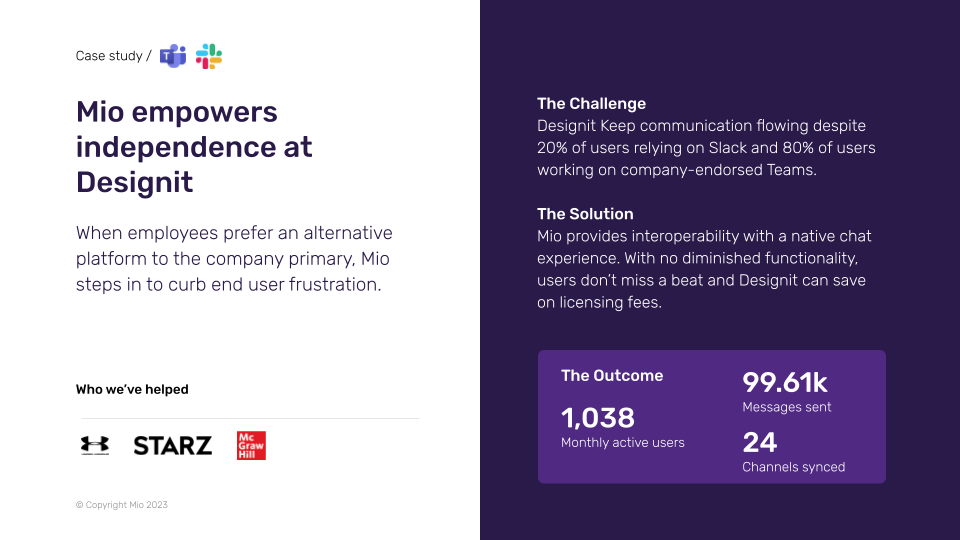 Case study /

Mio empowers independence at Designit

When employees prefer an alternative platform to the company primary, Mio steps in to curb end user frustration.

Who we've helped

STARZ

Mc Graw Hill

© Copyright Mio 2023

The Challenge
Designit Keep communication flowing despite 20% of users relying on Slack and 80% of users working on company-endorsed Teams.

The Solution
Mio provides interoperability with a native chat experience. With no diminished functionality, users don't miss a beat and Designit can save on licensing fees.

The Outcome

1,038
Monthly active users

99.61k
Messages sent

24
Channels synced